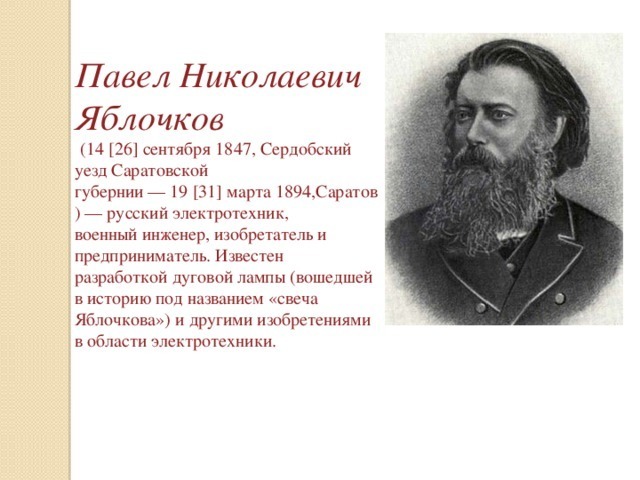 Павел Николаевич Яблочков

(14 [26] сентября 1847, Сердобский уезд Саратовской губернии — 19 [31] марта 1894,Саратов ) — русский электротехник, военный инженер, изобретатель и предприниматель. Известен разработкой дуговой лампы (вошедшей в историю под названием «свеча Яблочкова») и другими изобретениями в области электротехники.